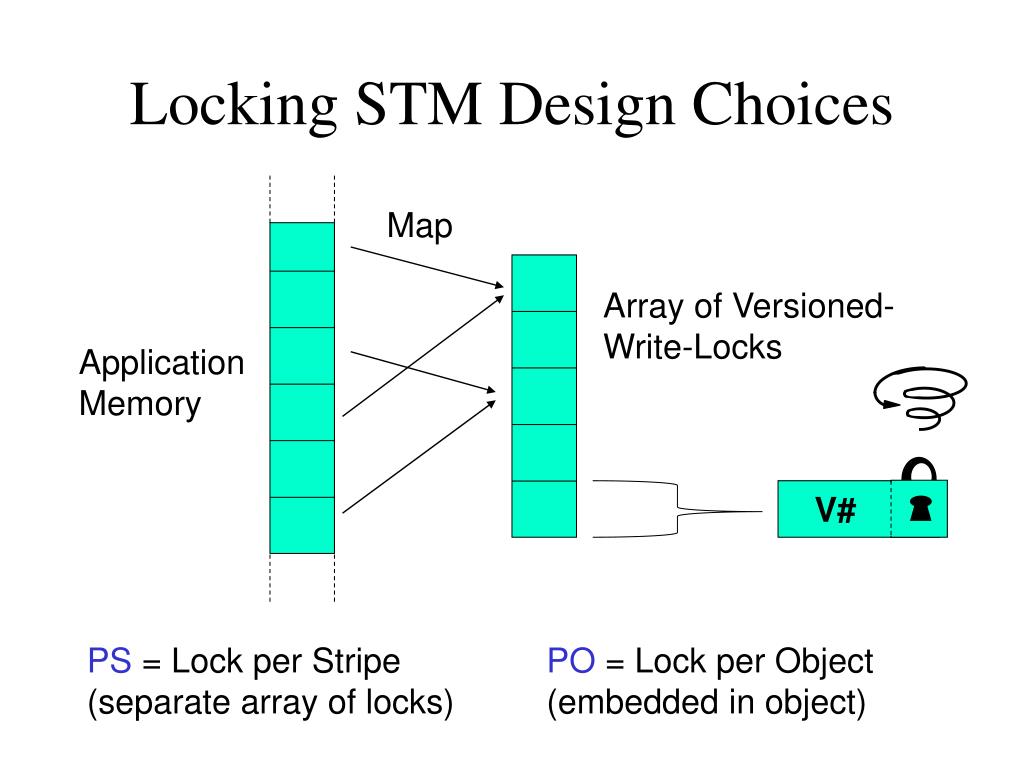 Locking STM Design Choices

Map

Application Memory

Array of Versioned-Write-Locks

V#

PS = Lock per Stripe
(separate array of locks)

PO = Lock per Object
(embedded in object)